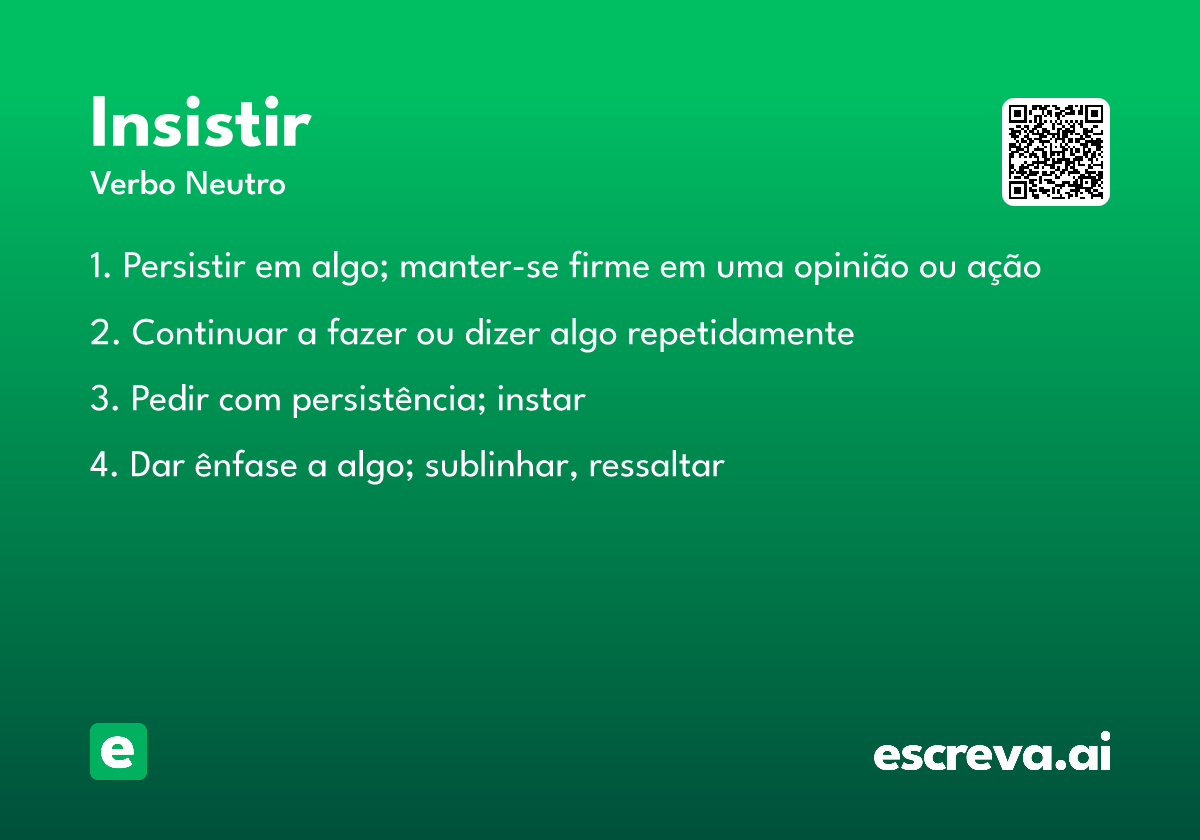 Insistir
Verbo Neutro

1. Persistir em algo; manter-se firme em uma opinião ou ação

2. Continuar a fazer ou dizer algo repetidamente

3. Pedir com persistência; instar

4. Dar ênfase a algo; sublinhar, ressaltar

e

escreva.ai